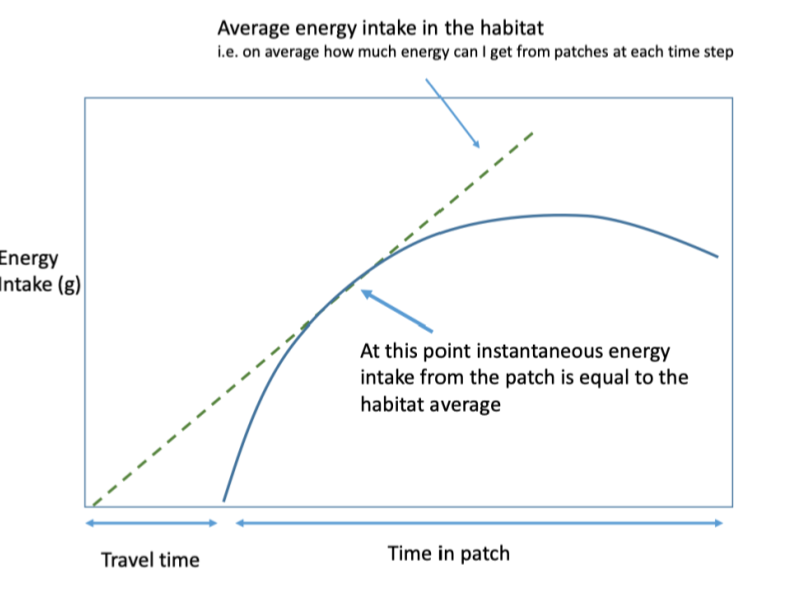 Average energy intake in the habitat
i.e. on average how much energy can I get from patches at each time step

Energy
Intake (g)

At this point instantaneous energy intake from the patch is equal to the habitat average

Travel time

Time in patch